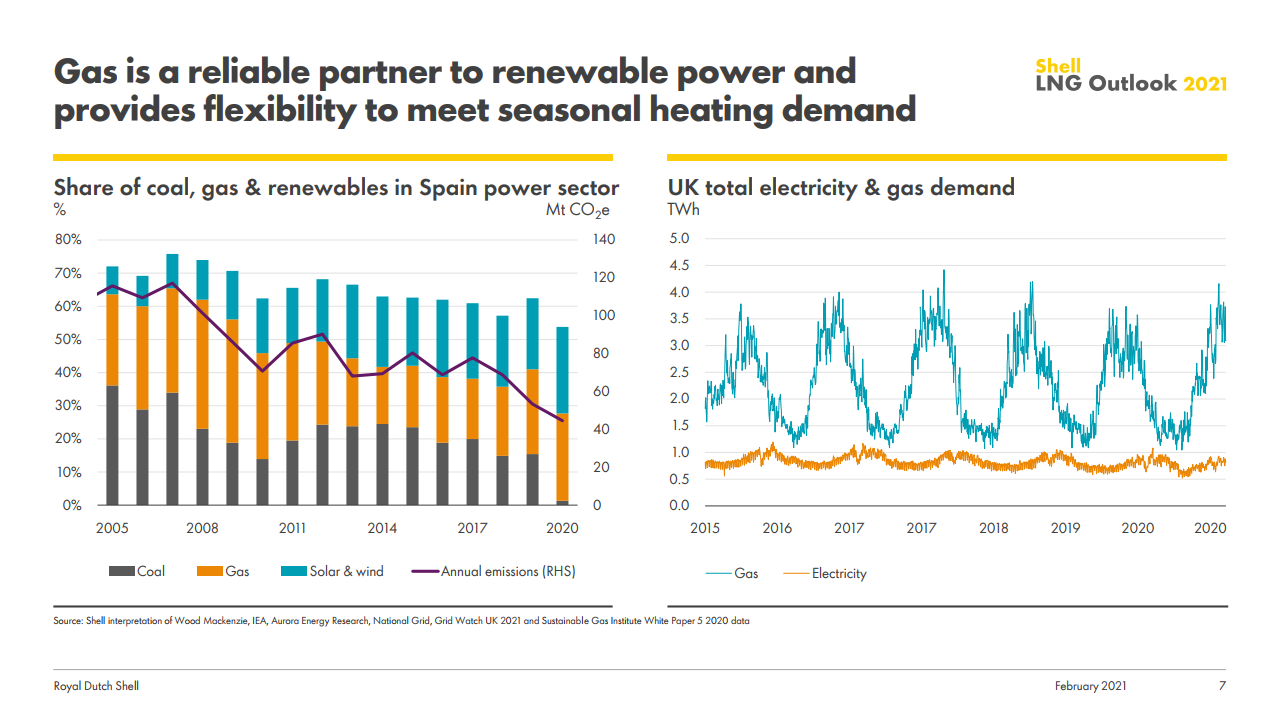 Gas is a reliable partner to renewable power and provides flexibility to meet seasonal heating demand

Shell
LNG Outlook 2021

Share of coal, gas & renewables in Spain power sector
%
Mt $CO_2$e
80%
70%
60%
50%
40%
30%
20%
10%
0%
140
120
100
80
60
40
20
0
2005
2008
2011
2014
2017
2020
Coal
Gas
Solar & wind
Annual emissions (RHS)

UK total electricity & gas demand
TWh
5.0
4.5
4.0
3.5
3.0
2.5
2.0
1.5
1.0
0.5
0.0
2015
2016
2017
2017
2018
2019
2020
2020
Gas
Electricity

Source: Shell interpretation of Wood Mackenzie, IEA, Aurora Energy Research, National Grid, Grid Watch UK 2021 and Sustainable Gas Institute White Paper 5 2020 data

Royal Dutch Shell
February 2021
7